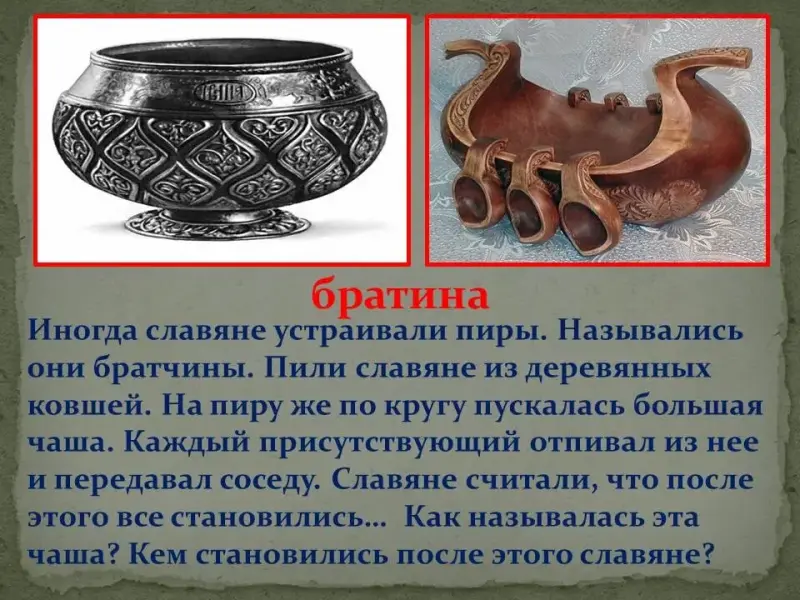 братина

Иногда славяне устраивали пиры. Назывались они братчины. Пили славяне из деревянных ковшей. На пиру же по кругу пускалась большая чаша. Каждый присутствующий отпивал из нее и передавал соседу. Славяне считали, что после этого все становились... Как называлась эта чаша? Кем становились после этого славяне?